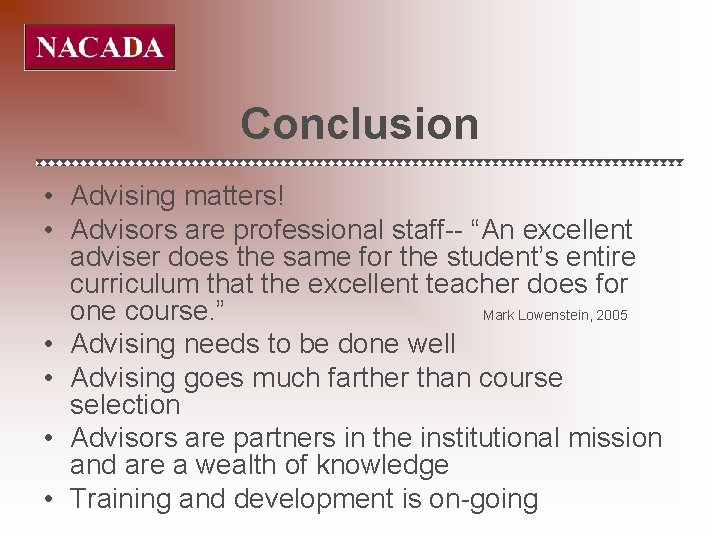 NACADA

Conclusion

• Advising matters!
• Advisors are professional staff-- “An excellent adviser does the same for the student’s entire curriculum that the excellent teacher does for one course.” Mark Lowenstein, 2005
• Advising needs to be done well
• Advising goes much farther than course selection
• Advisors are partners in the institutional mission and are a wealth of knowledge
• Training and development is on-going